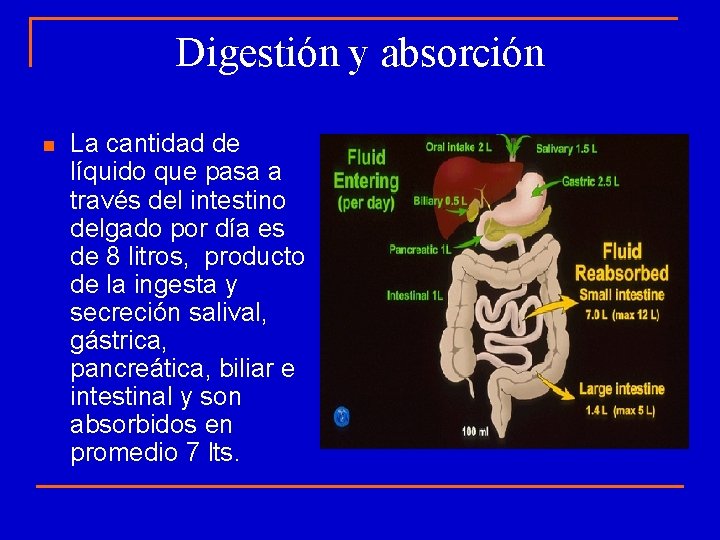 Digestión y absorción

La cantidad de líquido que pasa a través del intestino delgado por día es de 8 litros,  producto de la ingesta y secreción salival, gástrica, pancreática, biliar e intestinal y son absorbidos en promedio 7 lts.

Fluid Entering (per day)

Oral intake 2 L

Salivary 1.5 L

Gastric 2.5 L

Biliary 0.5 L

Pancreatic 1L

Intestinal 1L

Fluid Reabsorbed

Small intestine 7.0 L (max 12 L)

Large intestine 1.4 L (max 5 L)

100 ml